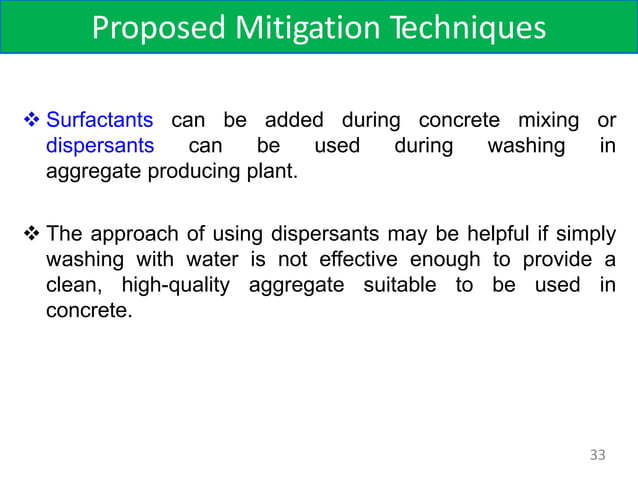 Proposed Mitigation Techniques

❖ Surfactants can be added during concrete mixing or dispersants can be used during washing in aggregate producing plant.

❖ The approach of using dispersants may be helpful if simply washing with water is not effective enough to provide a clean, high-quality aggregate suitable to be used in concrete.

33